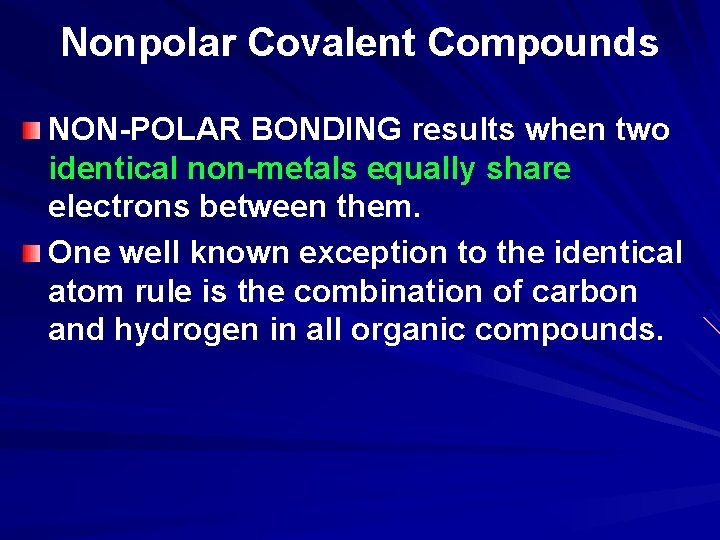 Nonpolar Covalent Compounds

NON-POLAR BONDING results when two identical non-metals equally share electrons between them.

One well known exception to the identical atom rule is the combination of carbon and hydrogen in all organic compounds.